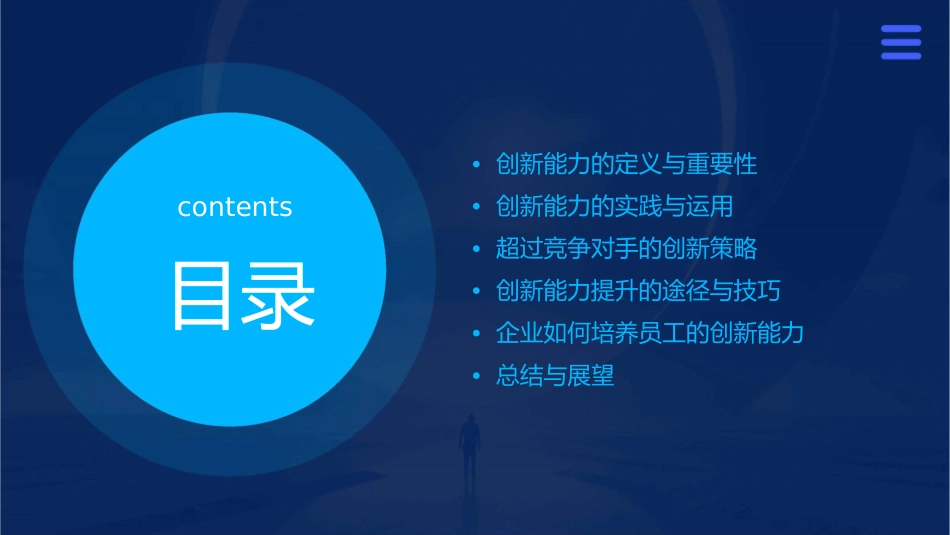 contents

目录

• 创新能力的定义与重要性
• 创新能力的实践与运用
• 超过竞争对手的创新策略
• 创新能力提升的途径与技巧
• 企业如何培养员工的创新能力
• 总结与展望